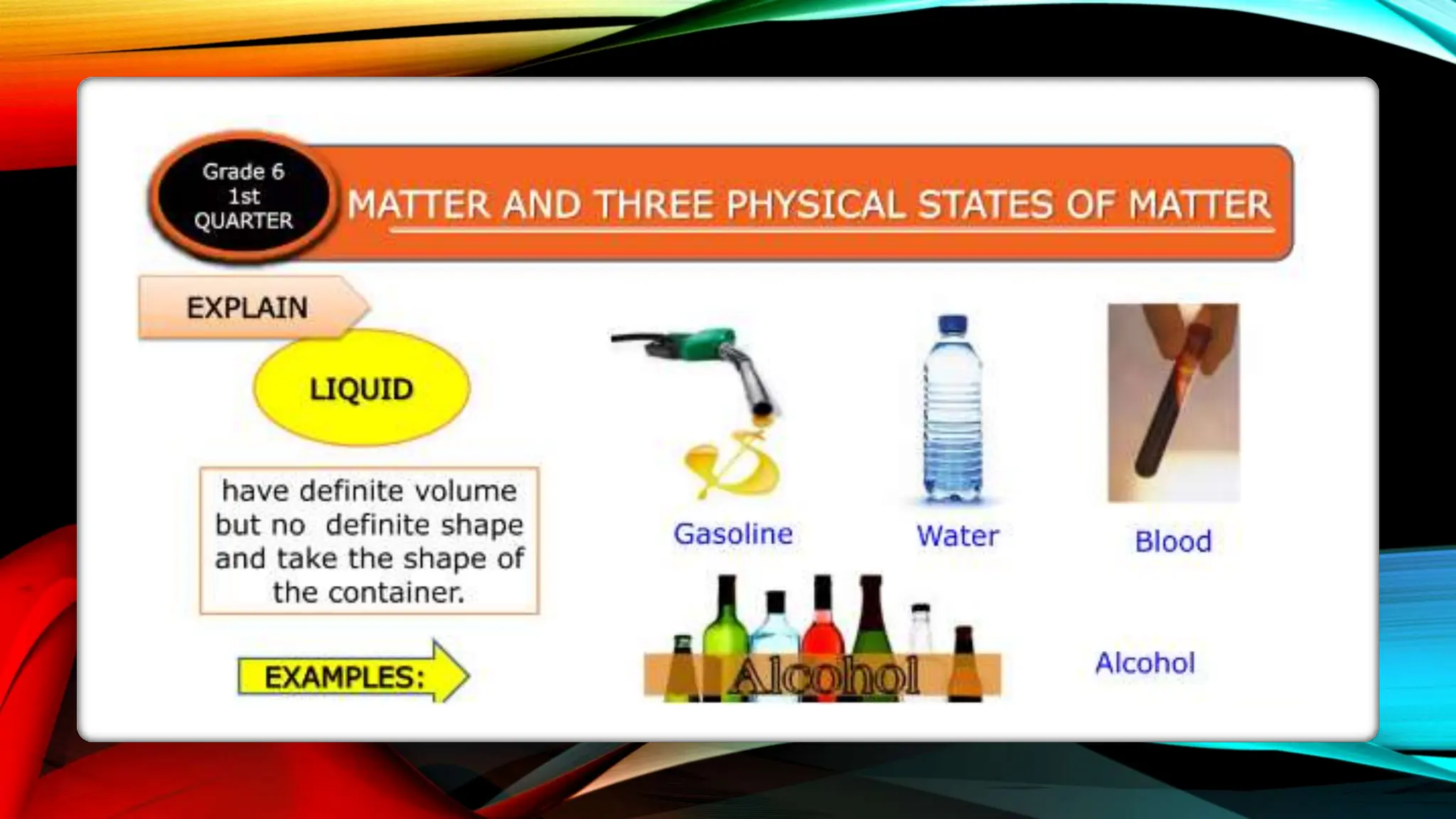 Grade 6
1st
QUARTER

MATTER AND THREE PHYSICAL STATES OF MATTER

EXPLAIN

LIQUID

have definite volume but no definite shape and take the shape of the container.

EXAMPLES:

Gasoline

Water

Blood

Alcohol

Alcohol